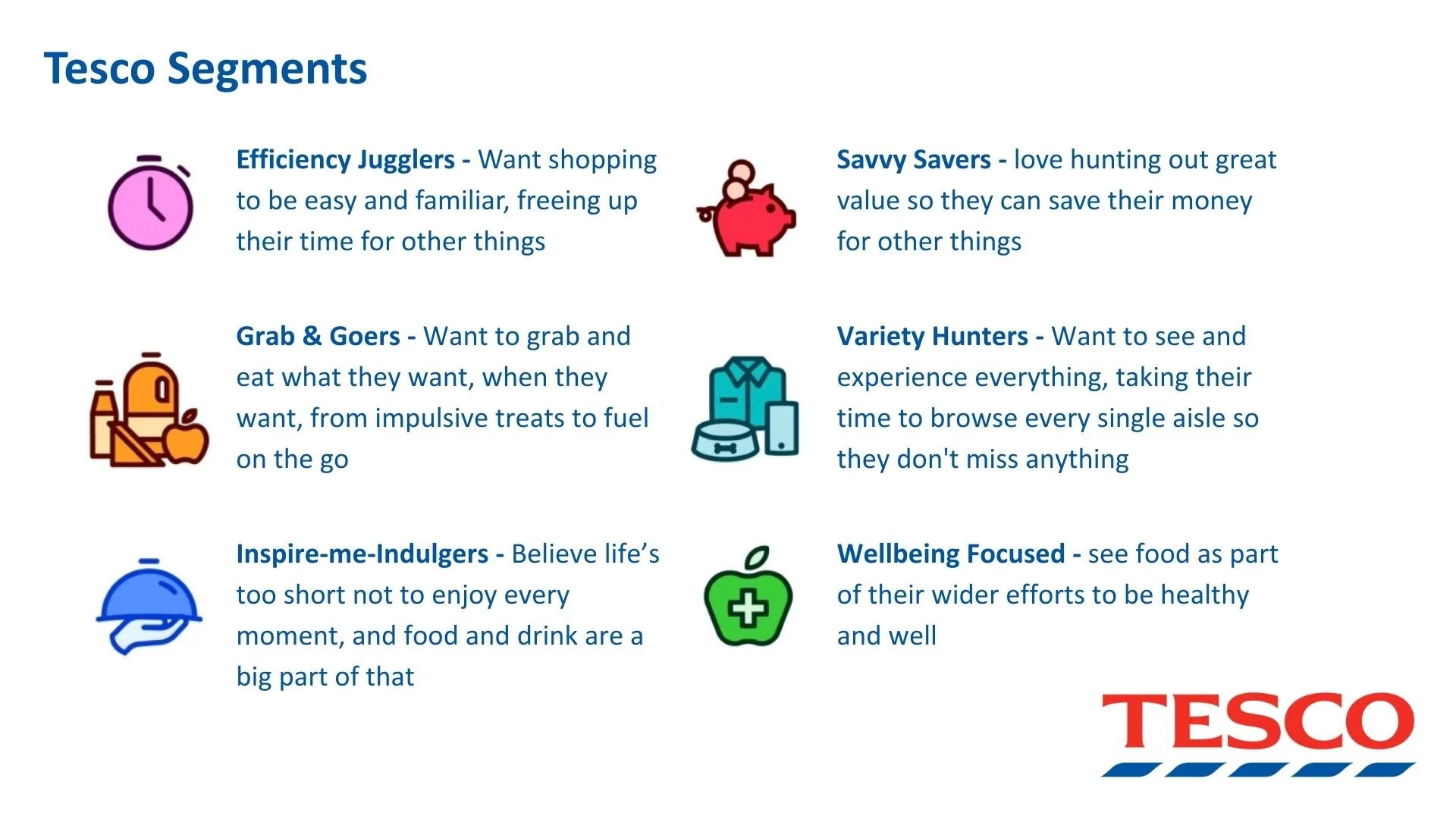 Tesco Segments

Efficiency Jugglers - Want shopping to be easy and familiar, freeing up their time for other things

Grab & Goers - Want to grab and eat what they want, when they want, from impulsive treats to fuel on the go

Inspire-me-Indulgers - Believe life's too short not to enjoy every moment, and food and drink are a big part of that

Savvy Savers - love hunting out great value so they can save their money for other things

Variety Hunters - Want to see and experience everything, taking their time to browse every single aisle so they don't miss anything

Wellbeing Focused - see food as part of their wider efforts to be healthy and well

TESCO